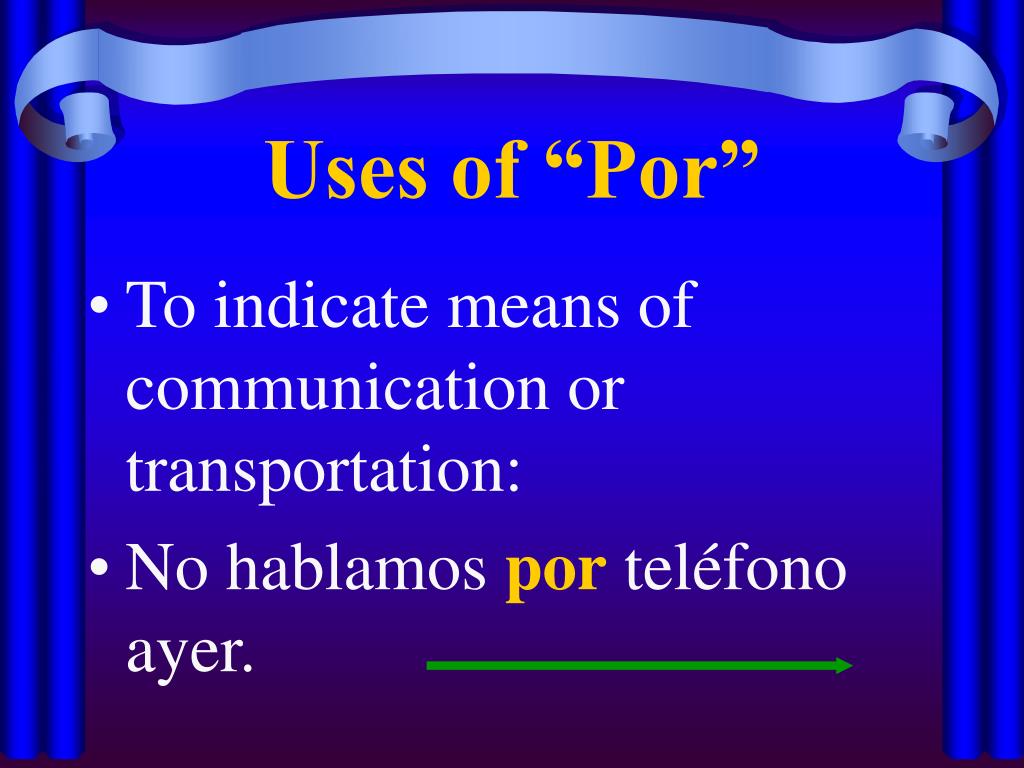 Uses of “Por”

• To indicate means of communication or transportation:

• No hablamos por teléfono ayer.